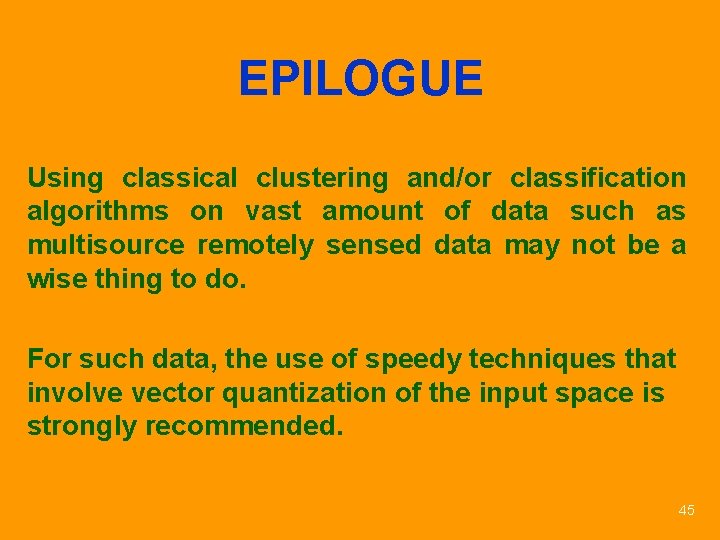 EPILOGUE

Using classical clustering and/or classification algorithms on vast amount of data such as multisource remotely sensed data may not be a wise thing to do.

For such data, the use of speedy techniques that involve vector quantization of the input space is strongly recommended.

45